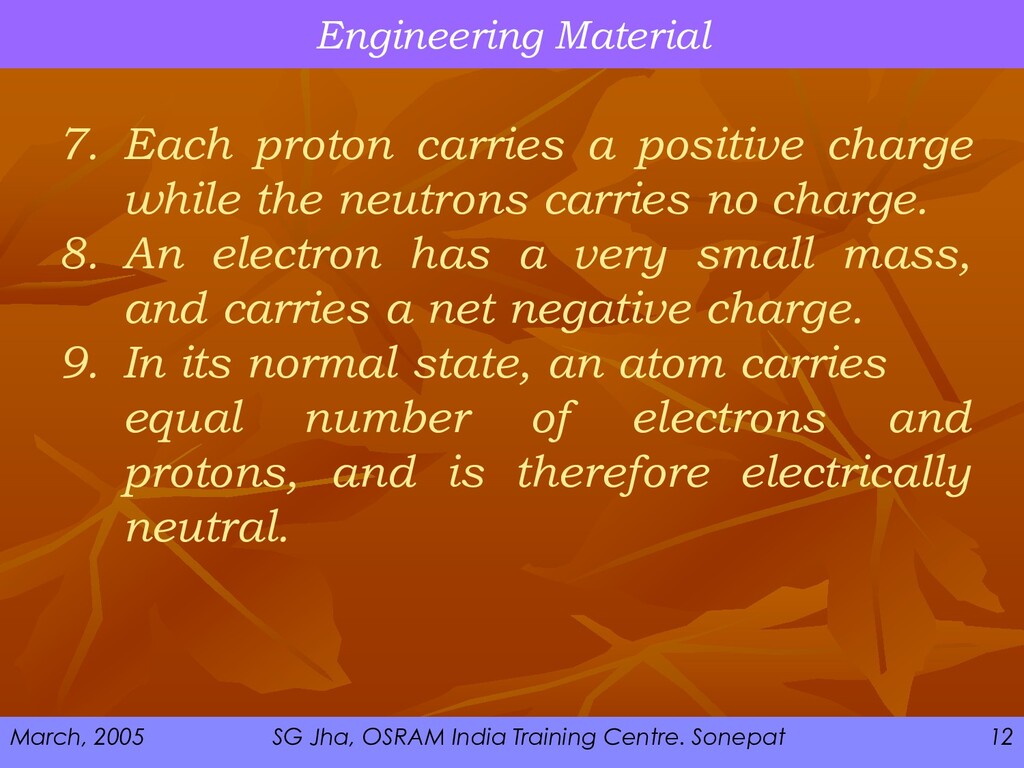 Engineering Material

7. Each proton carries a positive charge while the neutrons carries no charge.
8. An electron has a very small mass, and carries a net negative charge.
9. In its normal state, an atom carries equal number of electrons and protons, and is therefore electrically neutral.

March, 2005 SG Jha, OSRAM India Training Centre. Sonepat 12